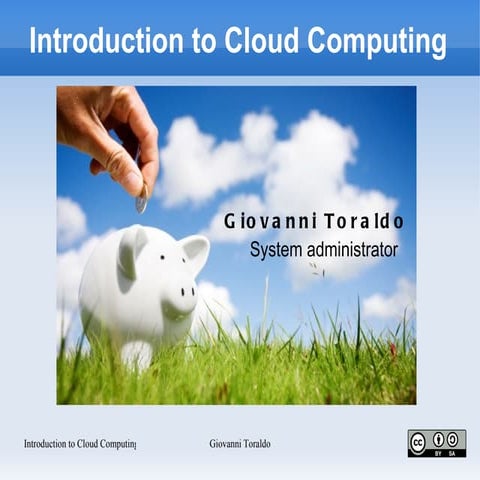 Introduction to Cloud Computing

Giovanni Toraldo
System administrator

Introduction to Cloud Computing

Giovanni Toraldo

cc BY SA